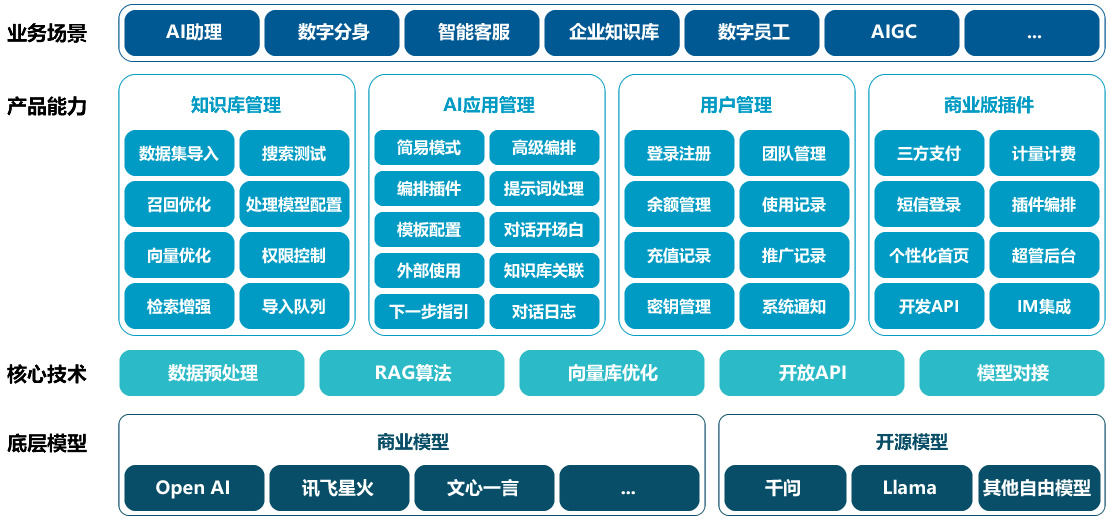 业务场景
AI助理
数字分身
智能客服
企业知识库
数字员工
AIGC
...

产品能力
知识库管理
数据集导入
搜索测试
召回优化
处理模型配置
向量优化
权限控制
检索增强
导入队列

AI应用管理
简易模式
高级编排
编排插件
提示词处理
模板配置
对话开场白
外部使用
知识库关联
下一步指引
对话日志

用户管理
登录注册
团队管理
余额管理
使用记录
充值记录
推广记录
密钥管理
系统通知

商业版插件
三方支付
计量计费
短信登录
插件编排
个性化首页
超管后台
开发API
IM集成

核心技术
数据预处理
RAG算法
向量库优化
开放API
模型对接

底层模型
商业模型
Open AI
讯飞星火
文心一言
...

开源模型
千问
Llama
其他自由模型